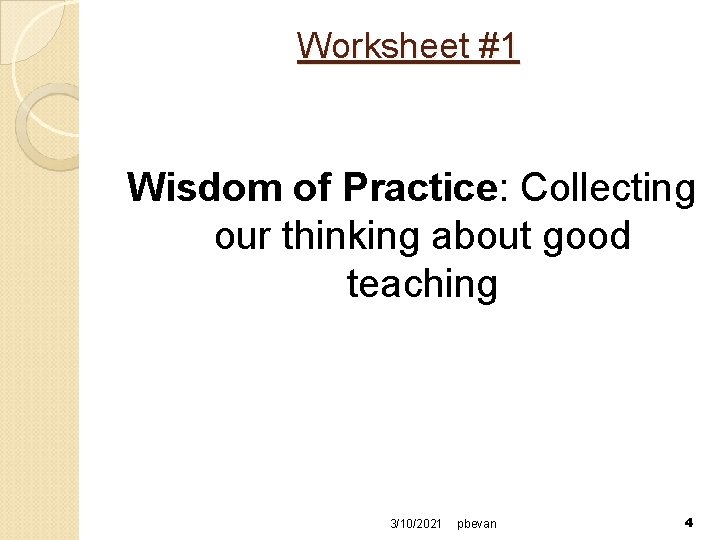 Worksheet #1

Wisdom of Practice: Collecting our thinking about good teaching

3/10/2021 pbevan 4